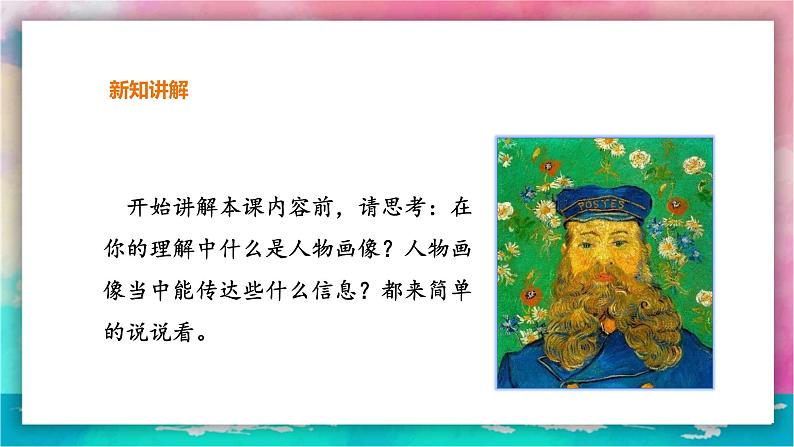 新知讲解

开始讲解本课内容前，请思考：在你的理解中什么是人物画像？人物画像当中能传达些什么信息？都来简单的说说看。

POSTES